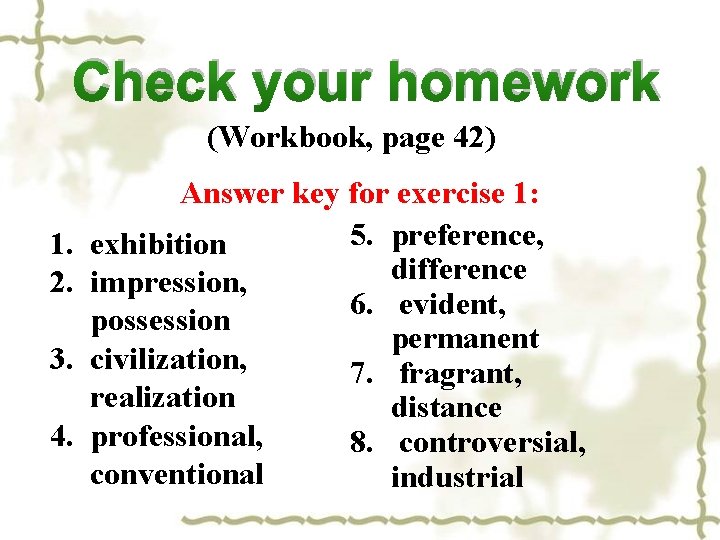 Check your homework

(Workbook, page 42)

Answer key for exercise 1:

1. exhibition
2. impression, possession
3. civilization, realization
4. professional, conventional

5. preference, difference
6. evident, permanent
7. fragrant, distance
8. controversial, industrial